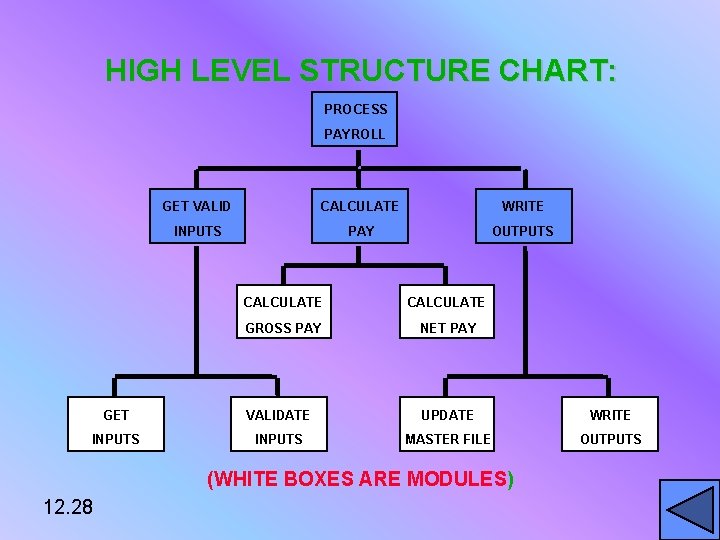 HIGH LEVEL STRUCTURE CHART:

PROCESS PAYROLL

GET VALID INPUTS

CALCULATE PAY

WRITE OUTPUTS

CALCULATE GROSS PAY

CALCULATE NET PAY

GET INPUTS

VALIDATE INPUTS

UPDATE MASTER FILE

WRITE OUTPUTS

(WHITE BOXES ARE MODULES)

12.28